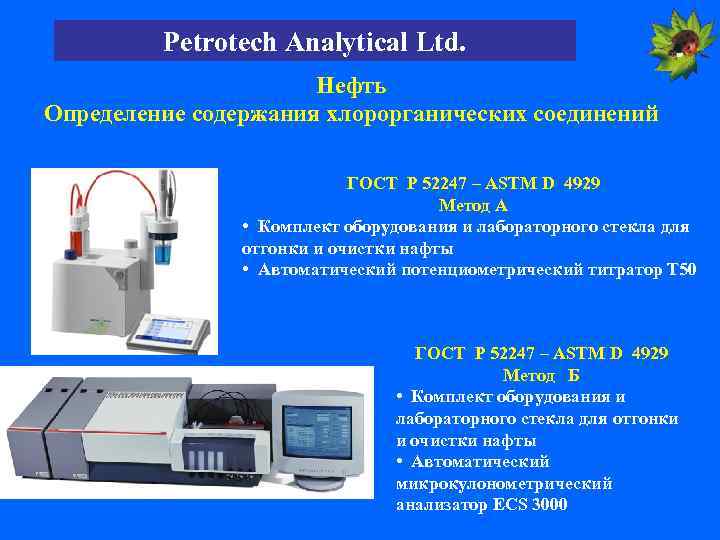 Petrotech Analytical Ltd.

Нефть
Определение содержания хлорорганических соединений

ГОСТ Р 52247 – ASTM D 4929
Метод А
• Комплект оборудования и лабораторного стекла для отгонки и очистки нафты
• Автоматический потенциометрический титратор Т50

ГОСТ Р 52247 – ASTM D 4929
Метод Б
• Комплект оборудования и лабораторного стекла для отгонки и очистки нафты
• Автоматический микрокулонометрический анализатор ECS 3000